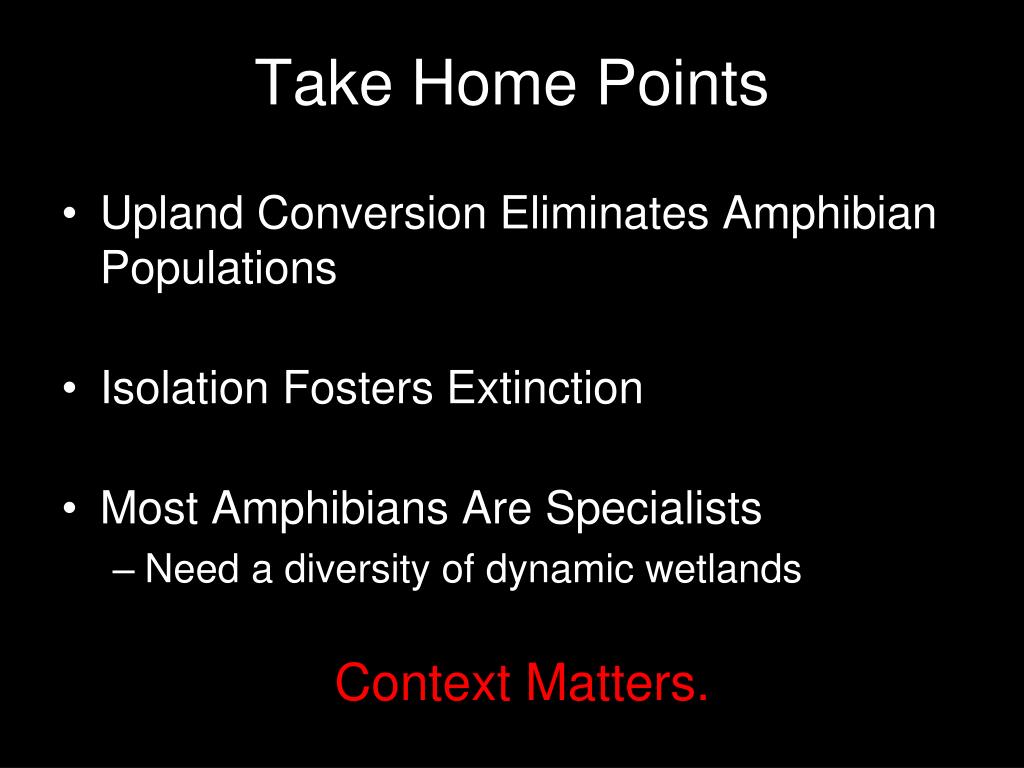 Take Home Points

• Upland Conversion Eliminates Amphibian Populations

• Isolation Fosters Extinction

• Most Amphibians Are Specialists
– Need a diversity of dynamic wetlands

Context Matters.